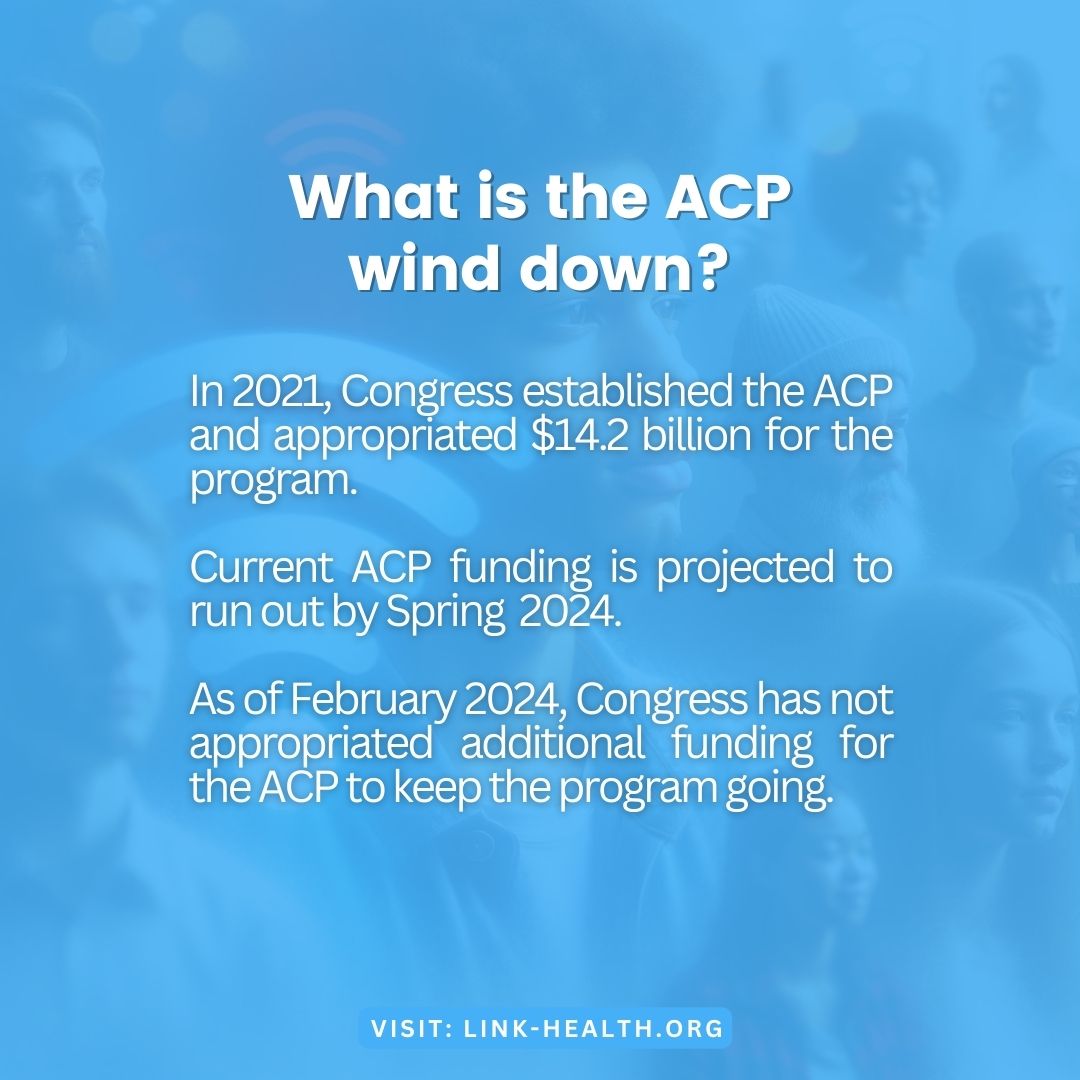 What is the ACP wind down?

In 2021, Congress established the ACP and appropriated \$14.2 billion for the program.

Current ACP funding is projected to run out by Spring 2024.

As of February 2024, Congress has not appropriated additional funding for the ACP to keep the program going.

VISIT: LINK-HEALTH.ORG